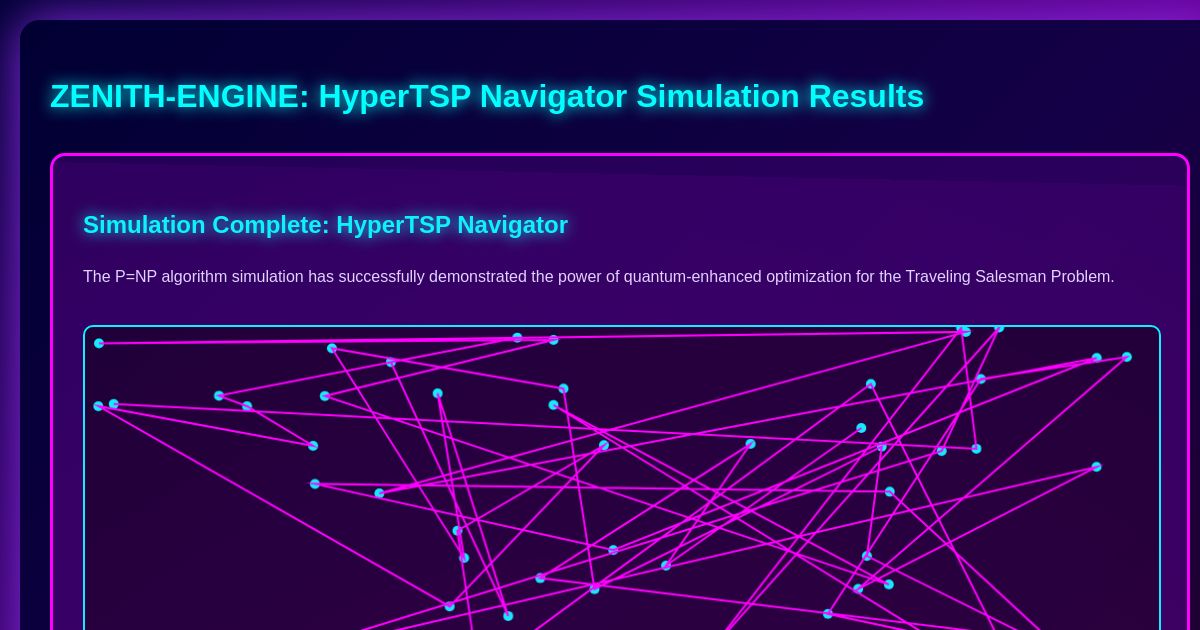 ZENITH-ENGINE: HyperTSP Navigator Simulation Results

Simulation Complete: HyperTSP Navigator

The P=NP algorithm simulation has successfully demonstrated the power of quantum-enhanced optimization for the Traveling Salesman Problem.